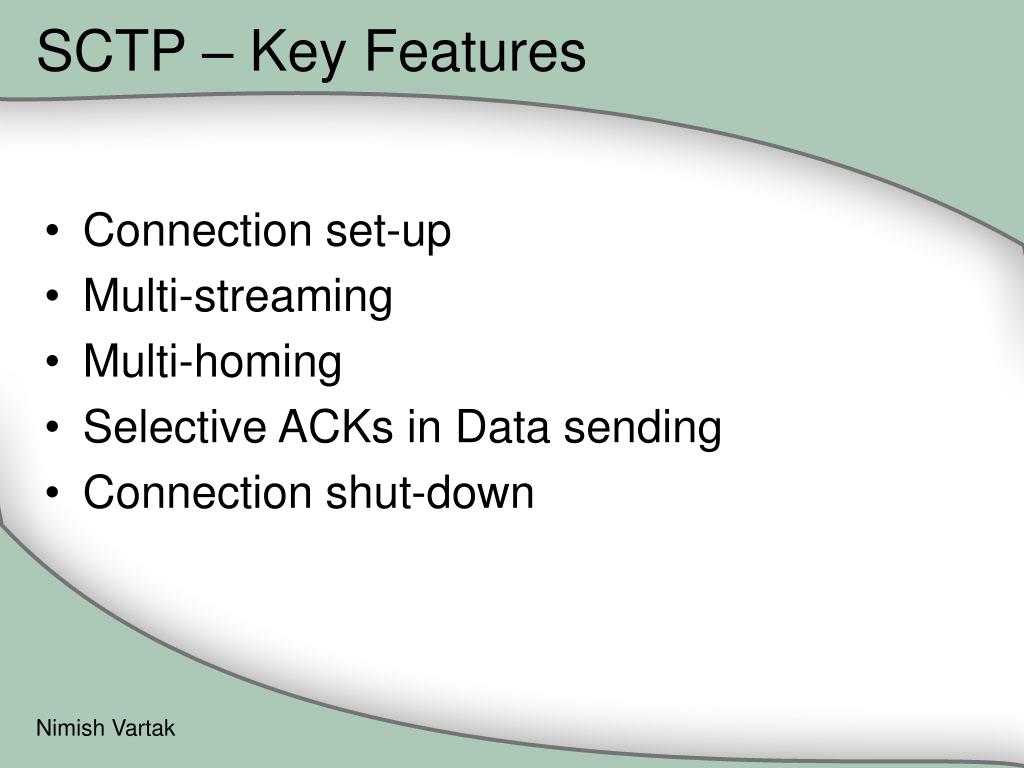 SCTP – Key Features

• Connection set-up
• Multi-streaming
• Multi-homing
• Selective ACKs in Data sending
• Connection shut-down

Nimish Vartak